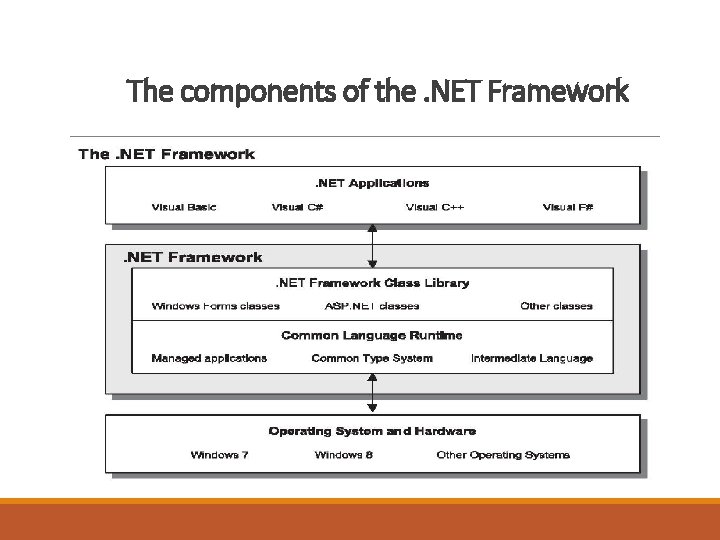 The components of the .NET Framework

The .NET Framework

.NET Applications

Visual Basic

Visual C#

Visual C++

Visual F#

.NET Framework

.NET Framework Class Library

Windows Forms classes

ASP.NET classes

Other classes

Common Language Runtime

Managed applications

Common Type System

Intermediate Language

Operating System and Hardware

Windows 7

Windows 8

Other Operating Systems